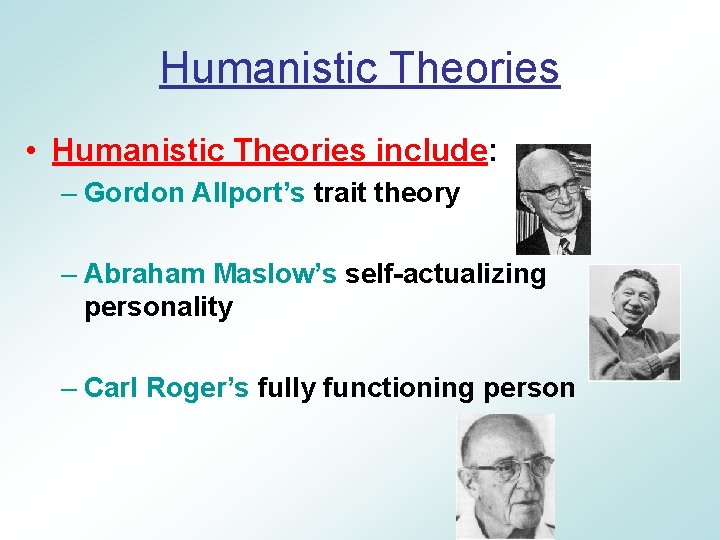 Humanistic Theories

• Humanistic Theories include:
– Gordon Allport's trait theory

– Abraham Maslow's self-actualizing personality

– Carl Roger's fully functioning person